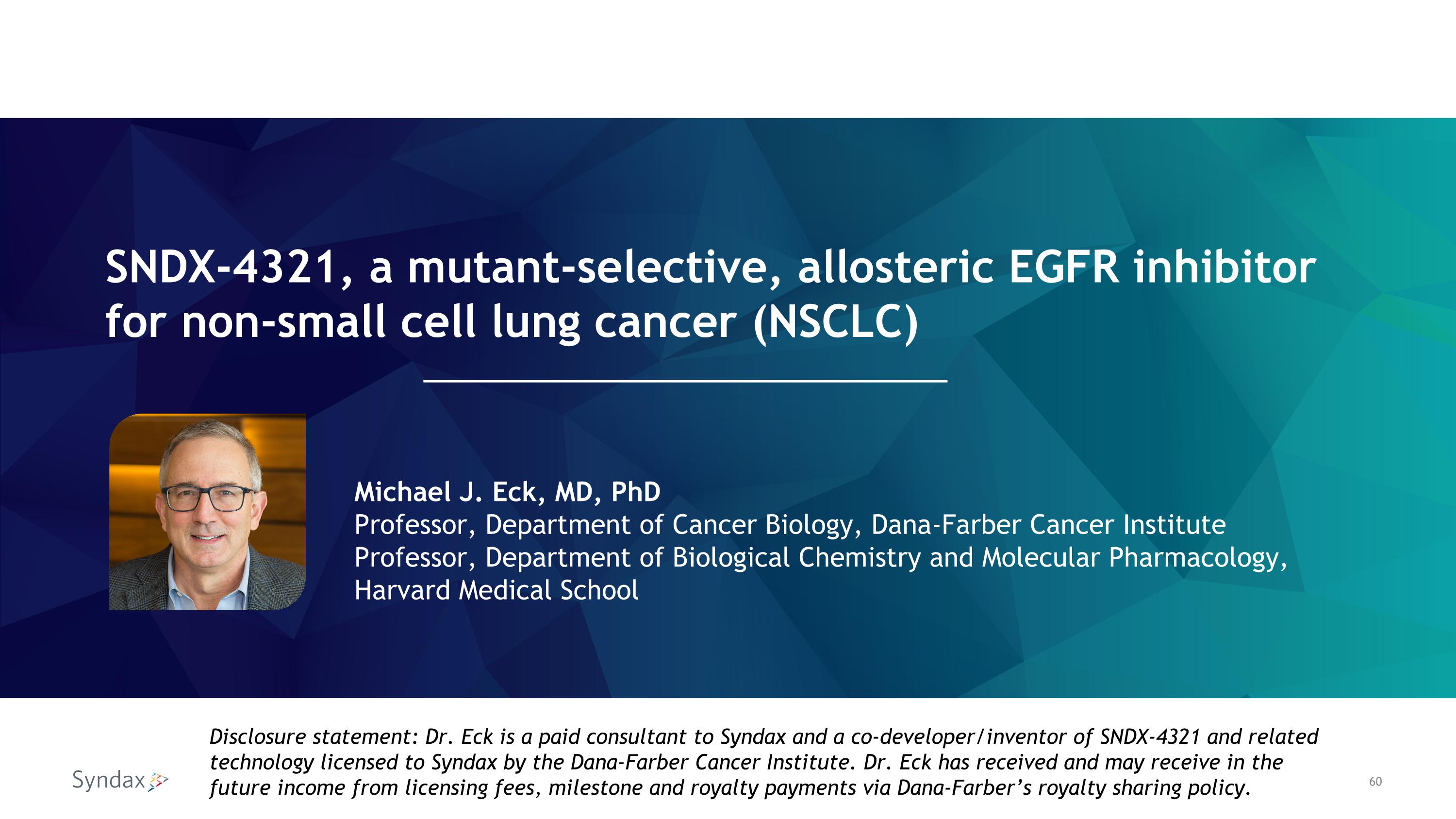 SNDX-4321, a mutant-selective, allosteric EGFR inhibitor for non-small cell lung cancer (NSCLC)

Michael J. Eck, MD, PhD
Professor, Department of Cancer Biology, Dana-Farber Cancer Institute
Professor, Department of Biological Chemistry and Molecular Pharmacology, Harvard Medical School

Syndax

Disclosure statement: Dr. Eck is a paid consultant to Syndax and a co-developer/inventor of SNDX-4321 and related technology licensed to Syndax by the Dana-Farber Cancer Institute. Dr. Eck has received and may receive in the future income from licensing fees, milestone and royalty payments via Dana-Farber's royalty sharing policy.

60